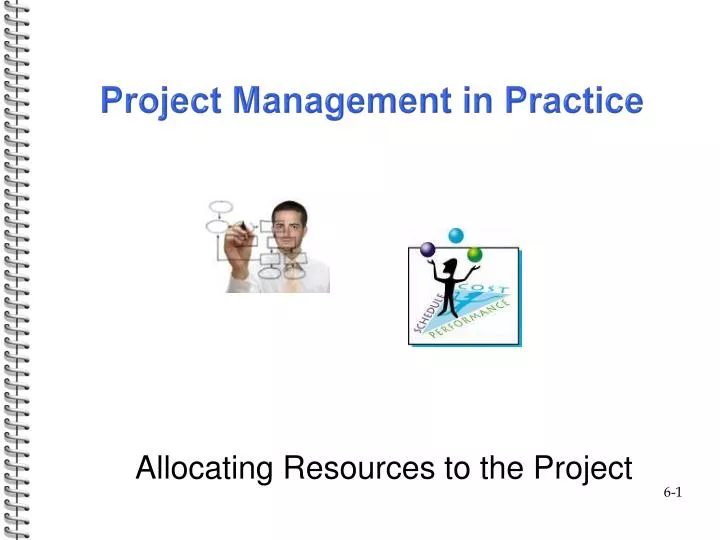 Project Management in Practice

SCHEDULE
COST
PERFORMANCE

Allocating Resources to the Project

6-1